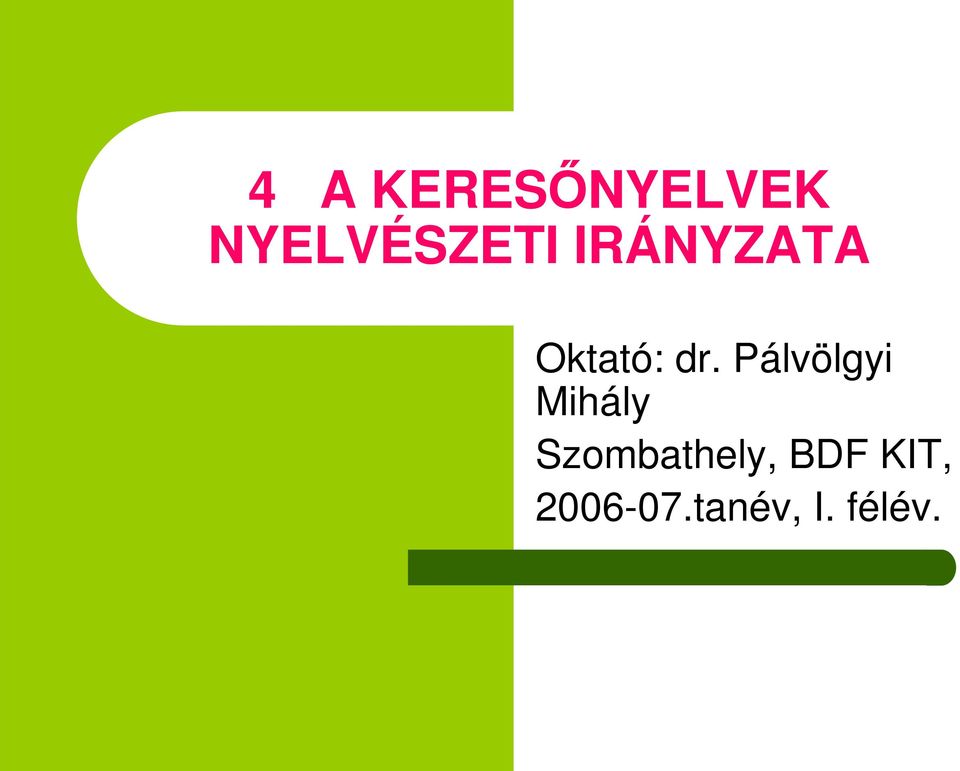 4 A KERESŐNYELVEK NYELVÉSZETI IRÁNYZATA

Oktató: dr. Pálvölgyi Mihály

Szombathely, BDF KIT, 2006-07.tanév, I. félév.